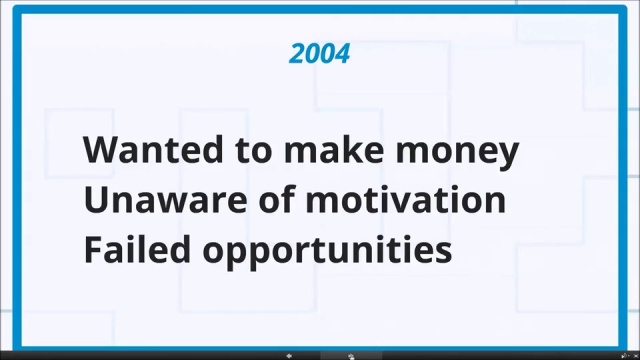 2004

Wanted to make money
Unaware of motivation
Failed opportunities